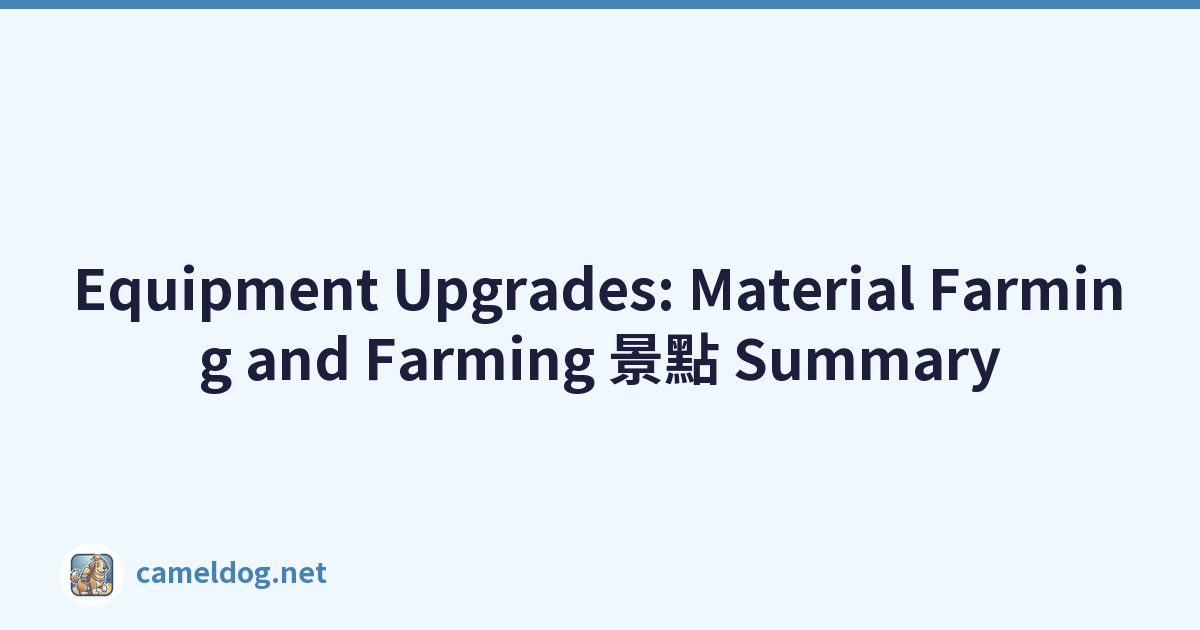 Equipment Upgrades: Material Farming and Farming 景點 Summary

cameldog.net